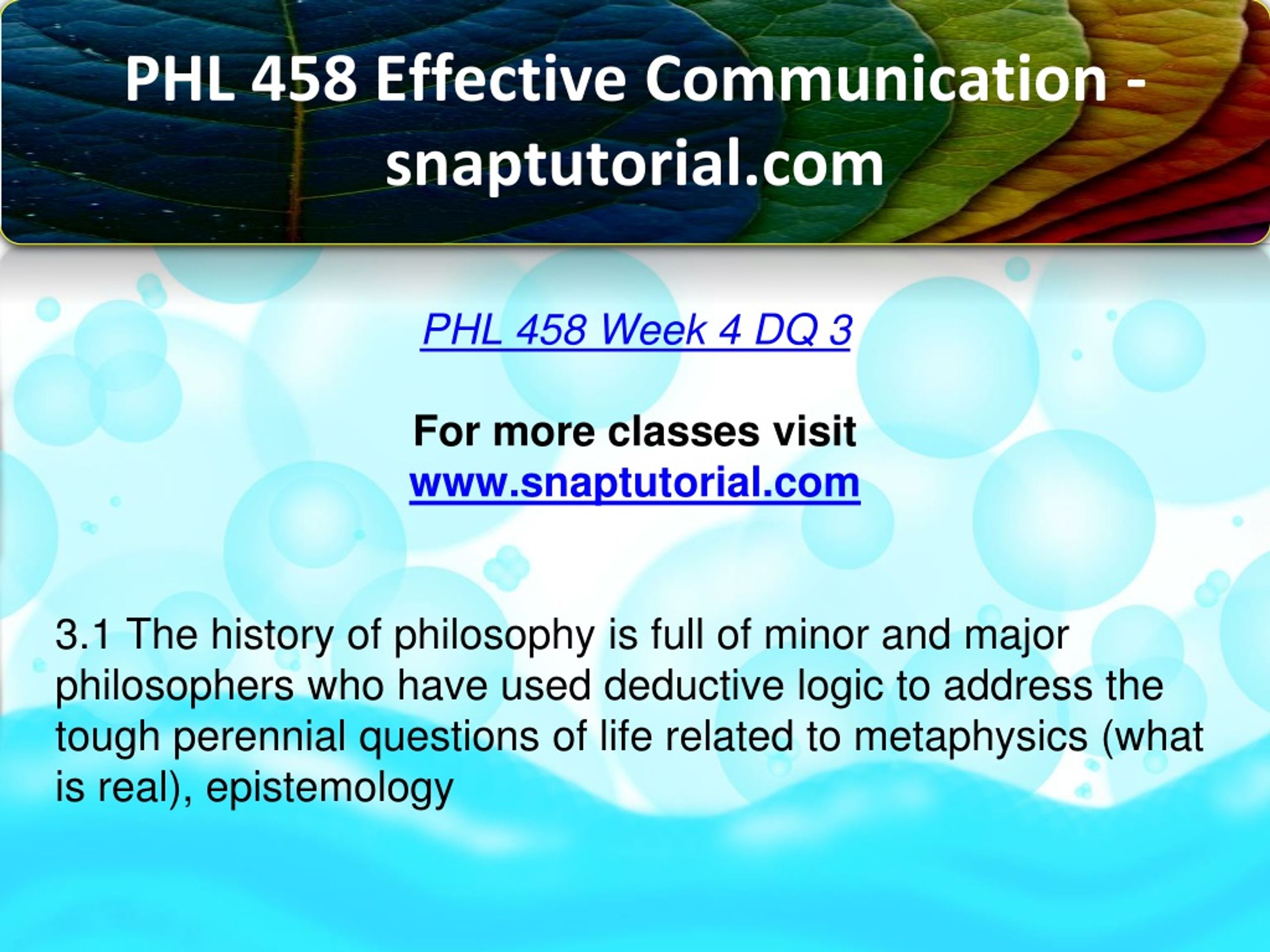 PHL 458 Effective Communication - snaptutorial.com

PHL 458 Week 4 DQ 3

For more classes visit
www.snaptutorial.com

3.1 The history of philosophy is full of minor and major philosophers who have used deductive logic to address the tough perennial questions of life related to metaphysics (what is real), epistemology